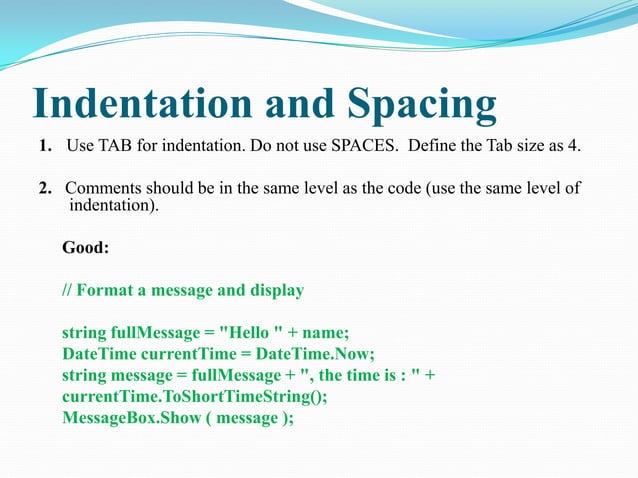 Indentation and Spacing

1. Use TAB for indentation. Do not use SPACES. Define the Tab size as 4.

2. Comments should be in the same level as the code (use the same level of indentation).

Good:

// Format a message and display

string fullMessage = "Hello " + name;
DateTime currentTime = DateTime.Now;
string message = fullMessage + ", the time is : " + currentTime.ToShortTimeString();
MessageBox.Show ( message );